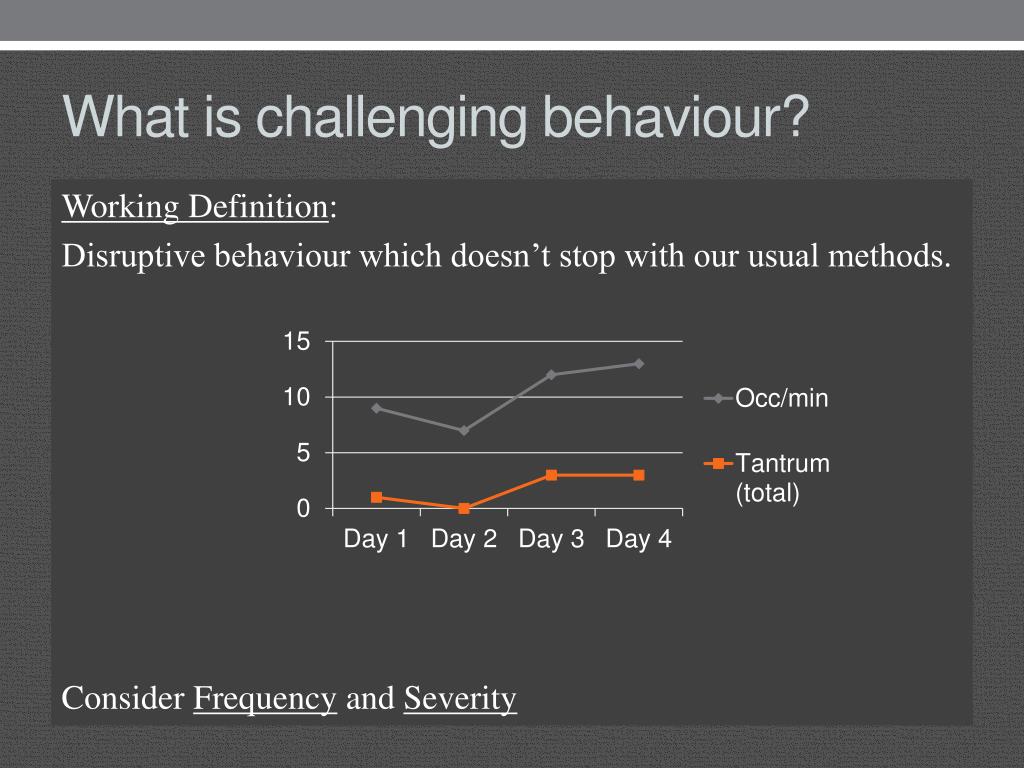 What is challenging behaviour?

Working Definition:

Disruptive behaviour which doesn’t stop with our usual methods.

15
10
5
0
Day 1 Day 2 Day 3 Day 4

Occ/min

Tantrum (total)

Consider Frequency and Severity